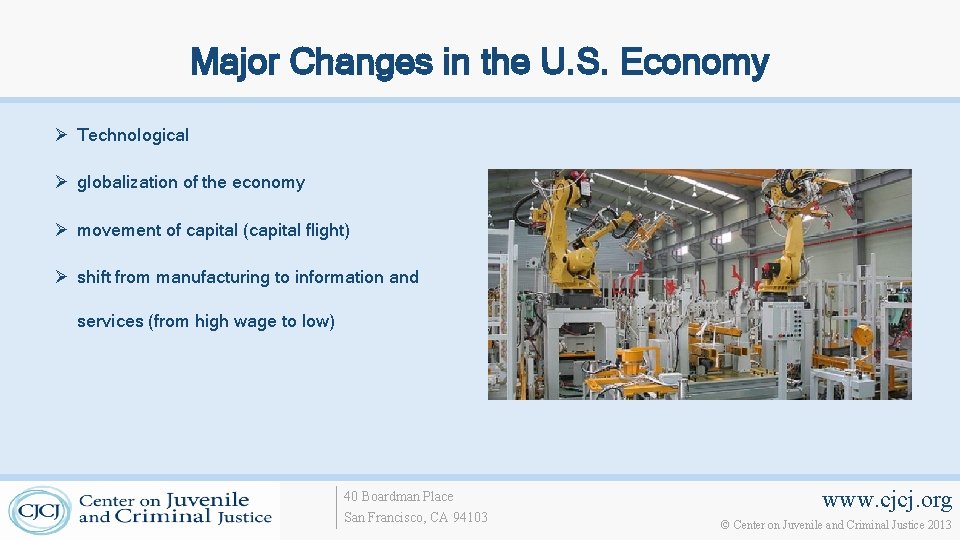 Major Changes in the U.S. Economy

➢ Technological

➢ globalization of the economy

➢ movement of capital (capital flight)

➢ shift from manufacturing to information and services (from high wage to low)

CJCJ Center on Juvenile and Criminal Justice

40 Boardman Place
San Francisco, CA 94103

www.cjcj.org
© Center on Juvenile and Criminal Justice 2013